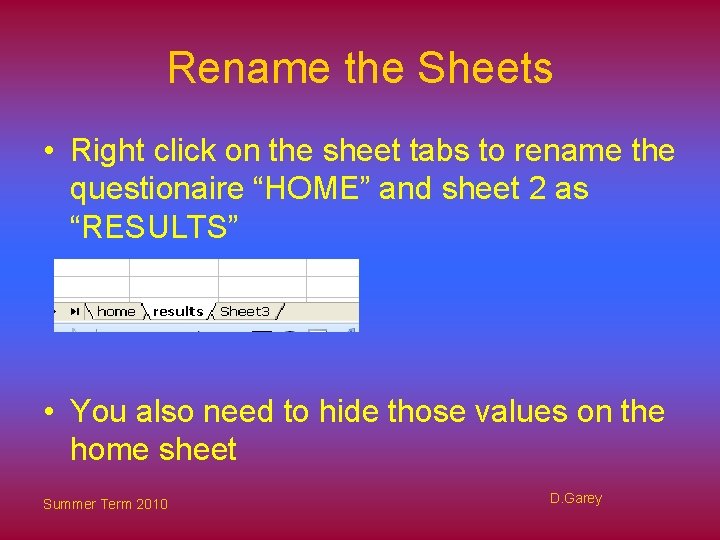 Rename the Sheets

• Right click on the sheet tabs to rename the questionaire “HOME” and sheet 2 as “RESULTS”

home results Sheet3

• You also need to hide those values on the home sheet

Summer Term 2010

D.Garey